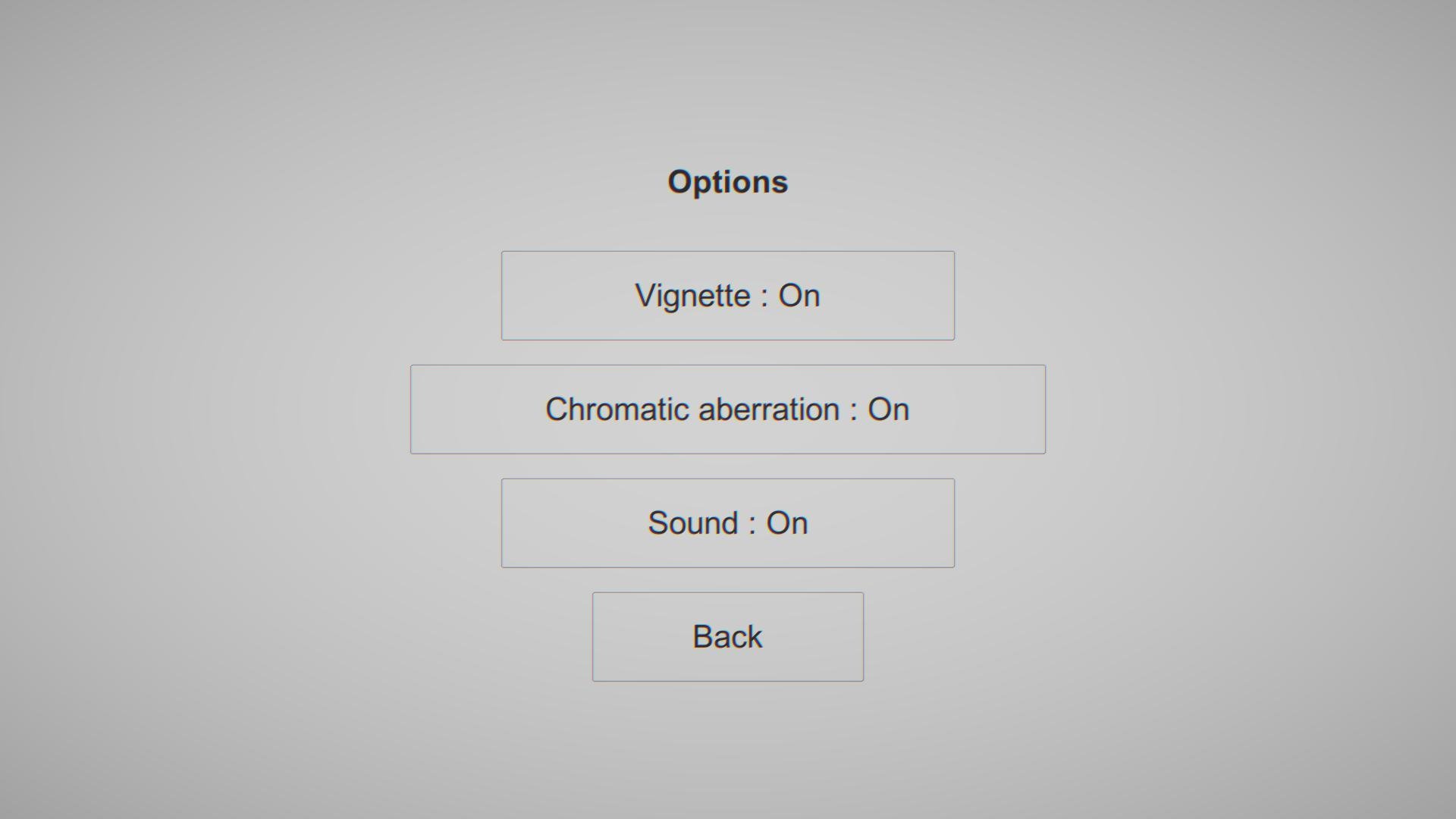 Options

Vignette : On

Chromatic aberration : On

Sound : On

Back